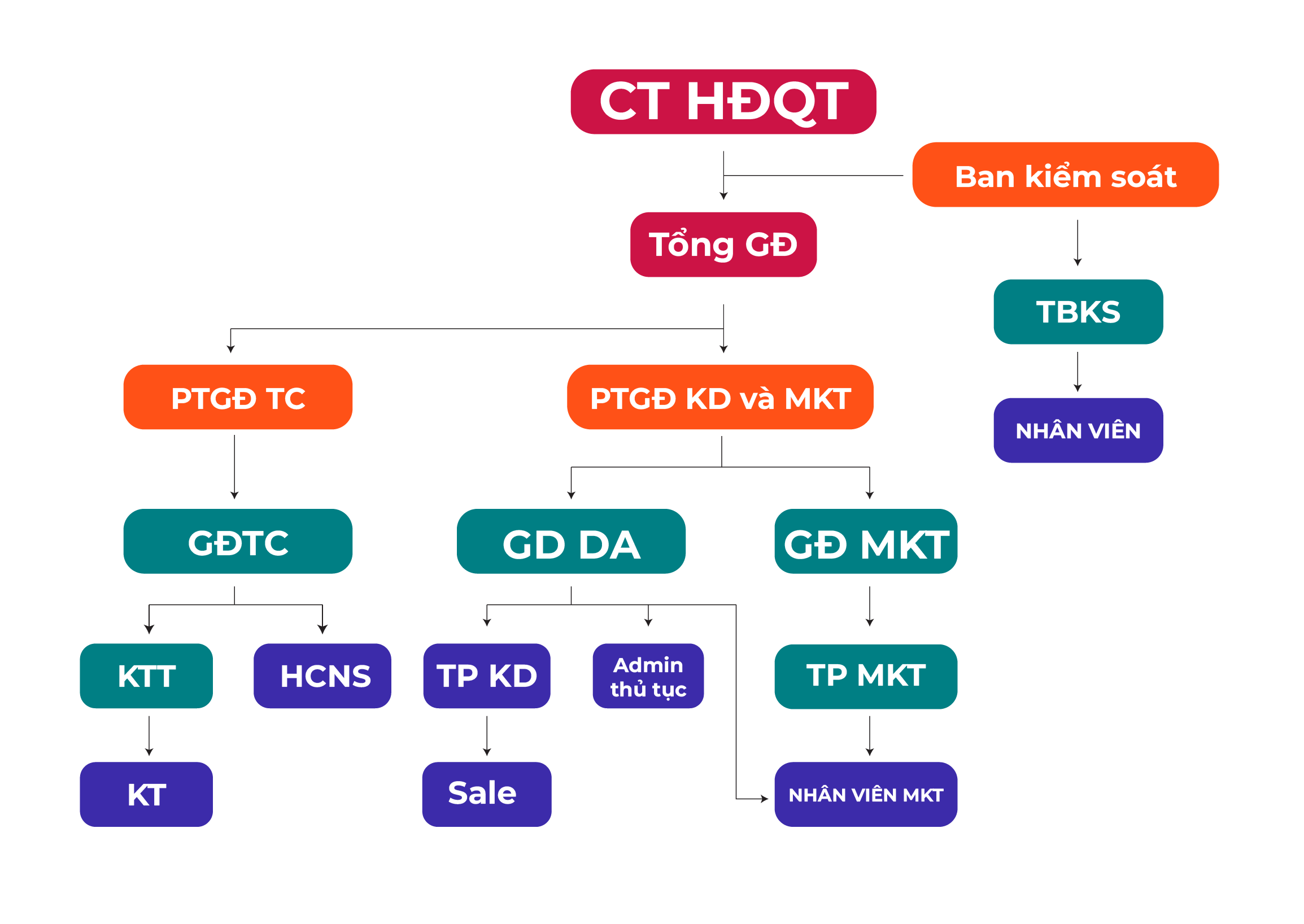 CT HĐQT

Ban kiểm soát

Tổng GĐ

TBKS

NHÂN VIÊN

PTGĐ TC

PTGĐ KD và MKT

GĐTC

GD DA

GĐ MKT

KTT

HCNS

TP KD

Admin thủ tục

TP MKT

KT

Sale

NHÂN VIÊN MKT